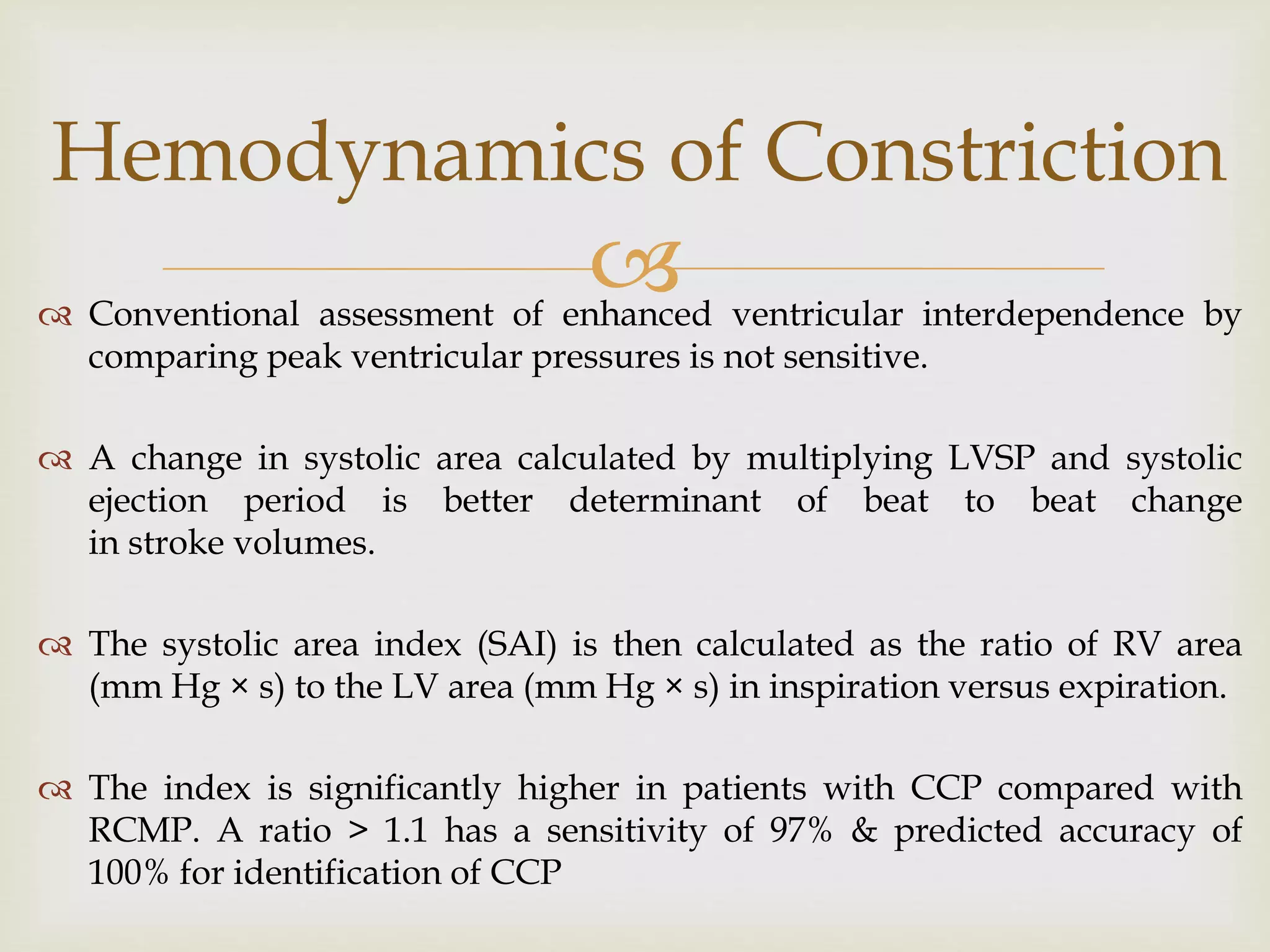 Hemodynamics of Constriction

Conventional assessment of enhanced ventricular interdependence by comparing peak ventricular pressures is not sensitive.

A change in systolic area calculated by multiplying LVSP and systolic ejection period is better determinant of beat to beat change in stroke volumes.

The systolic area index (SAI) is then calculated as the ratio of RV area (mm Hg × s) to the LV area (mm Hg × s) in inspiration versus expiration.

The index is significantly higher in patients with CCP compared with RCMP. A ratio > 1.1 has a sensitivity of 97% & predicted accuracy of 100% for identification of CCP